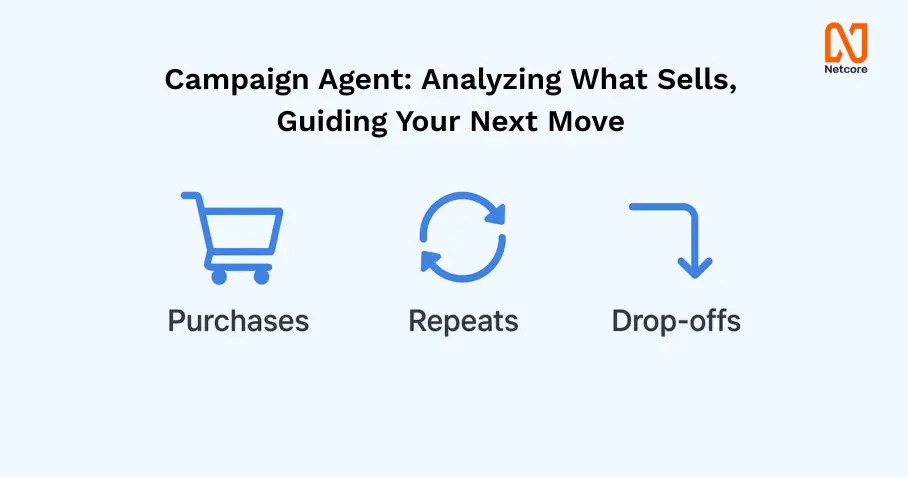 Netcore

Campaign Agent: Analyzing What Sells, Guiding Your Next Move

Purchases

Repeats

Drop-offs